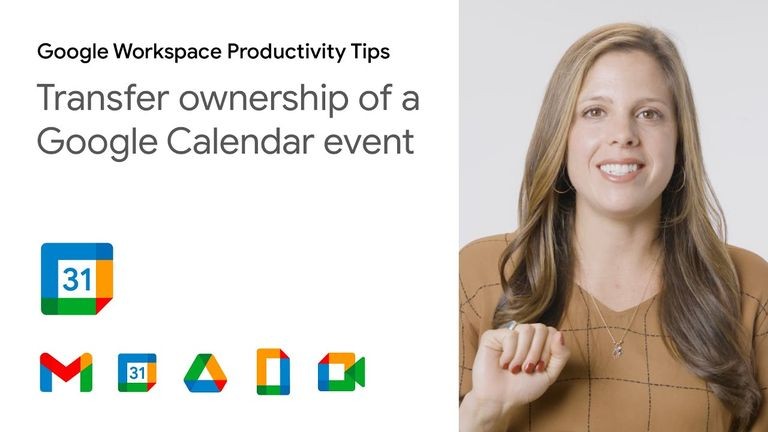 Google Workspace Productivity Tips

Transfer ownership of a Google Calendar event

31

31